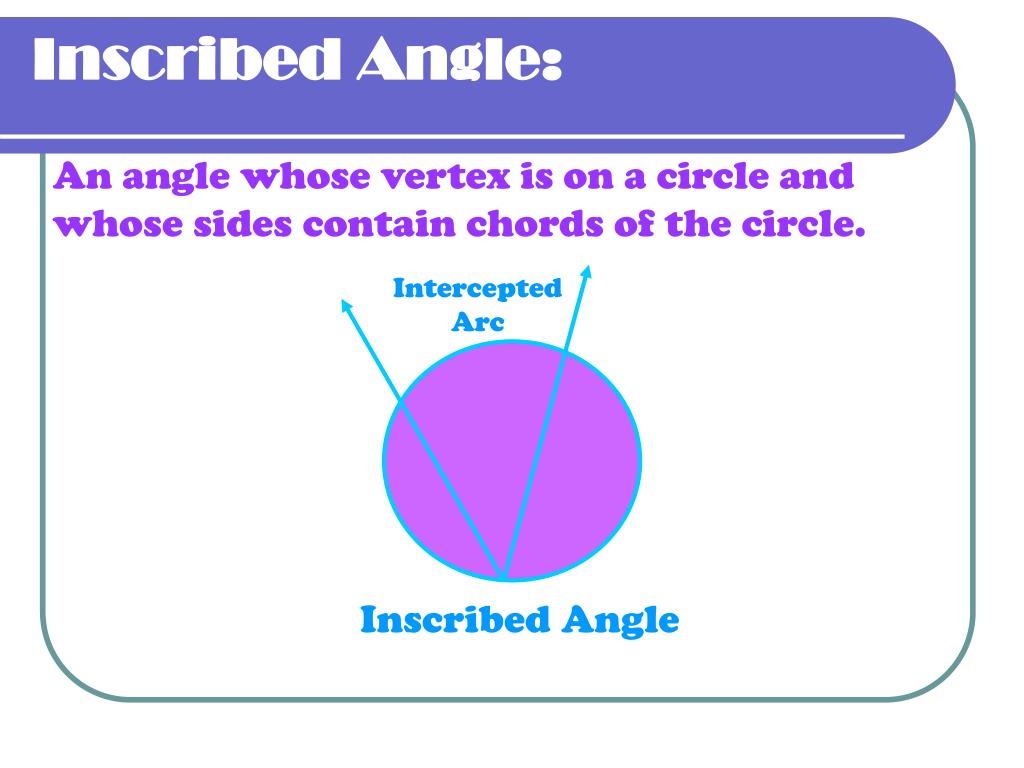 Inscribed Angle:

An angle whose vertex is on a circle and whose sides contain chords of the circle.

Intercepted Arc

Inscribed Angle